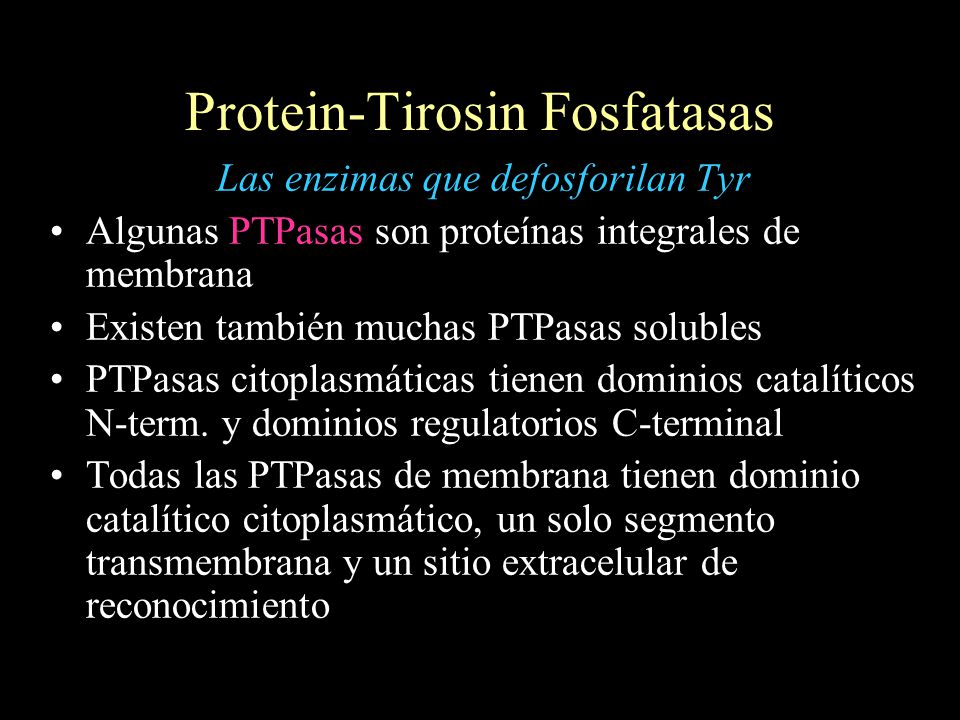 Protein-Tirosin Fosfatasas

Las enzimas que defosforilan Tyr

• Algunas PTPasas son proteínas integrales de membrana

• Existen también muchas PTPasas solubles

• PTPasas citoplasmáticas tienen dominios catalíticos N-term. y dominios regulatorios C-terminal

• Todas las PTPasas de membrana tienen dominio catalítico citoplasmático, un solo segmento transmembrana y un sitio extracelular de reconocimiento